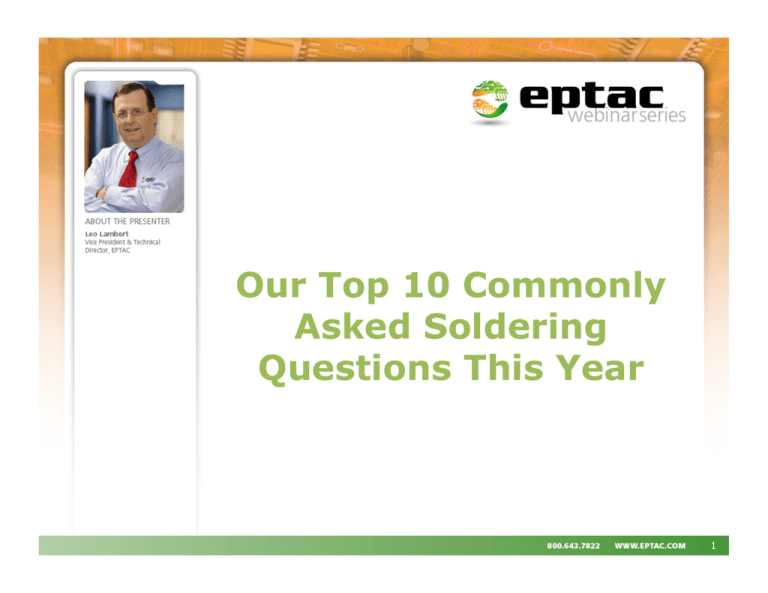 eptac
webinarseries

ABOUT THE PRESENTER
Leo Lambert
Vice President & Technical Director, EPTAC

Our Top 10 Commonly Asked Soldering Questions This Year

800.643.7822 WWW.EPTAC.COM 1